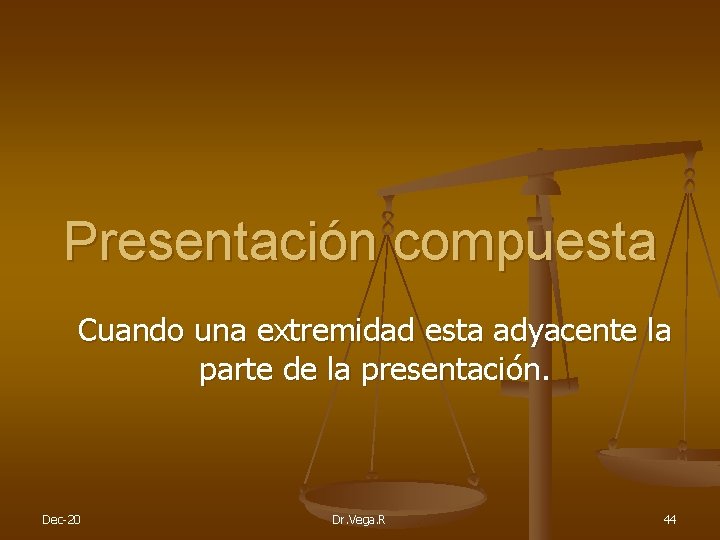 Presentación compuesta

Cuando una extremidad esta adyacente la parte de la presentación.

Dec-20

Dr.Vega.R

44